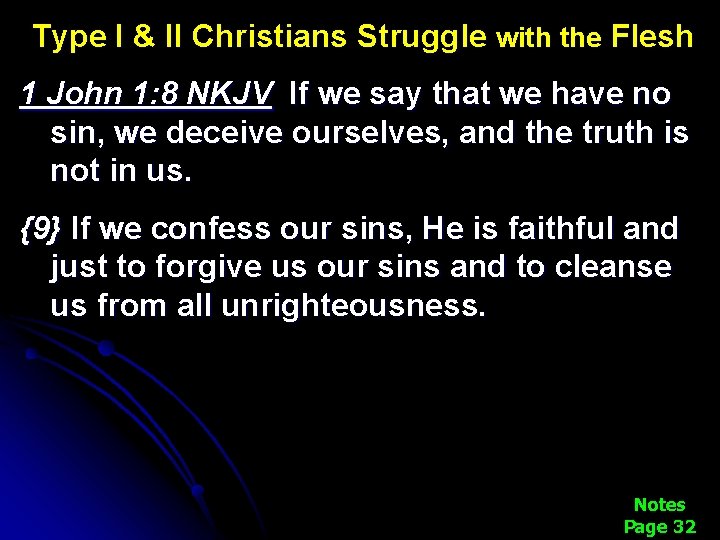 Type I & II Christians Struggle with the Flesh

1 John 1:8 NKJV If we say that we have no sin, we deceive ourselves, and the truth is not in us.

{9} If we confess our sins, He is faithful and just to forgive us our sins and to cleanse us from all unrighteousness.

Notes
Page 32